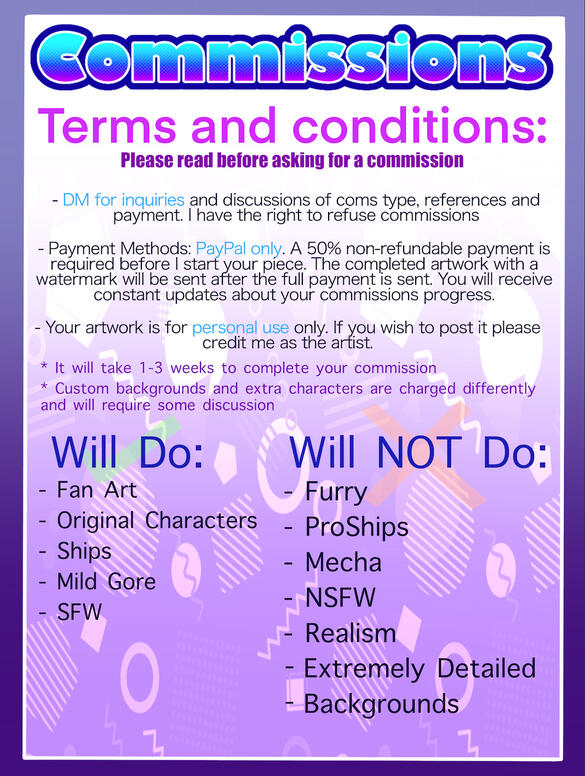 Commissions

Terms and conditions:

Please read before asking for a commission

- DM for inquiries and discussions of coms type, references and payment. I have the right to refuse commissions

- Payment Methods: PayPal only. A 50% non-refundable payment is required before I start your piece. The completed artwork with a watermark will be sent after the full payment is sent. You will receive constant updates about your commissions progress.

- Your artwork is for personal use only. If you wish to post it please credit me as the artist.

* It will take 1-3 weeks to complete your commission

* Custom backgrounds and extra characters are charged differently and will require some discussion

Will Do:
- Fan Art
- Original Characters
- Ships
- Mild Gore
- SFW

Will NOT Do:
- Furry
- ProShips
- Mecha
- NSFW
- Realism
- Extremely Detailed
- Backgrounds